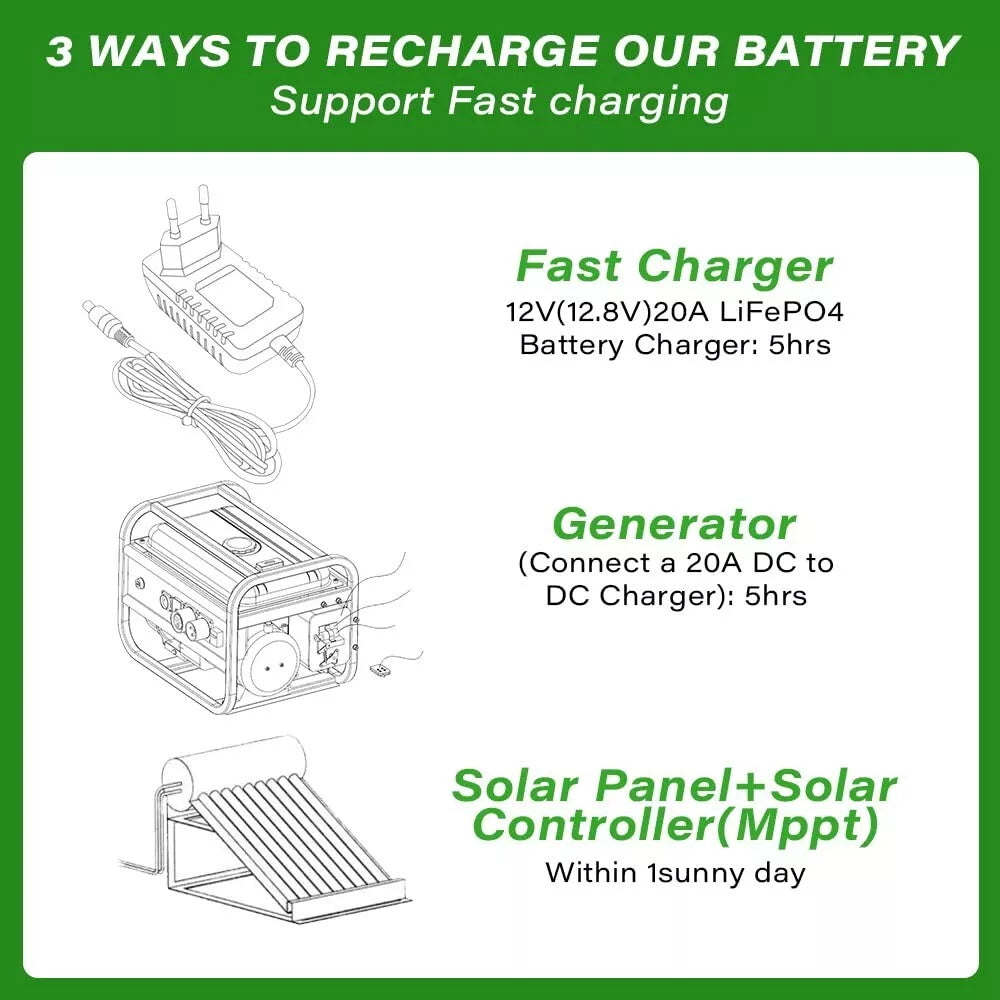 3 WAYS TO RECHARGE OUR BATTERY
Support Fast charging

Fast Charger
12V(12.8V)20A LiFePO4 Battery Charger: 5hrs

Generator
(Connect a 20A DC to DC Charger): 5hrs

Solar Panel+Solar Controller(Mppt)
Within 1sunny day